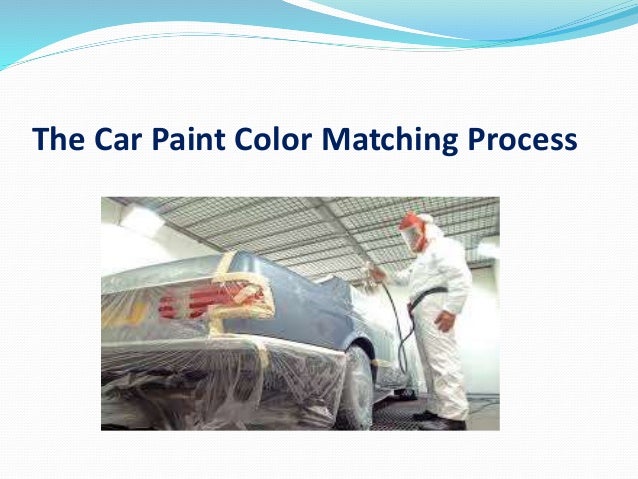 The Car Paint Color Matching Process